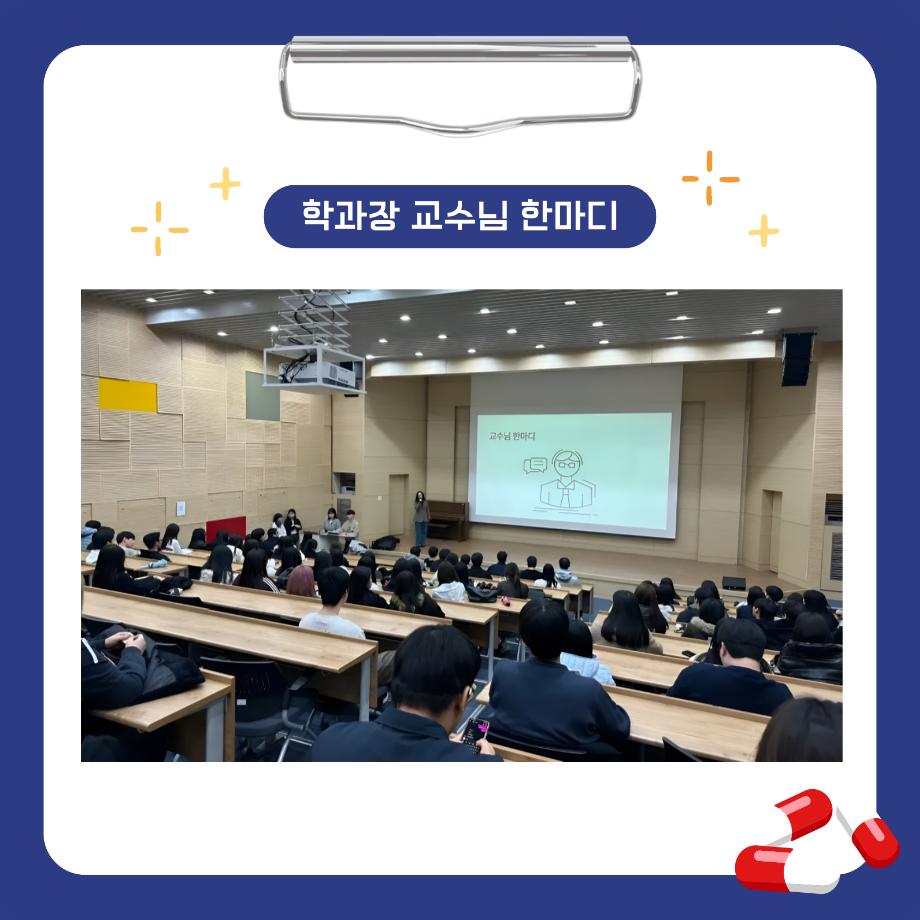 학과장 교수님 한마디

교수님 한마디